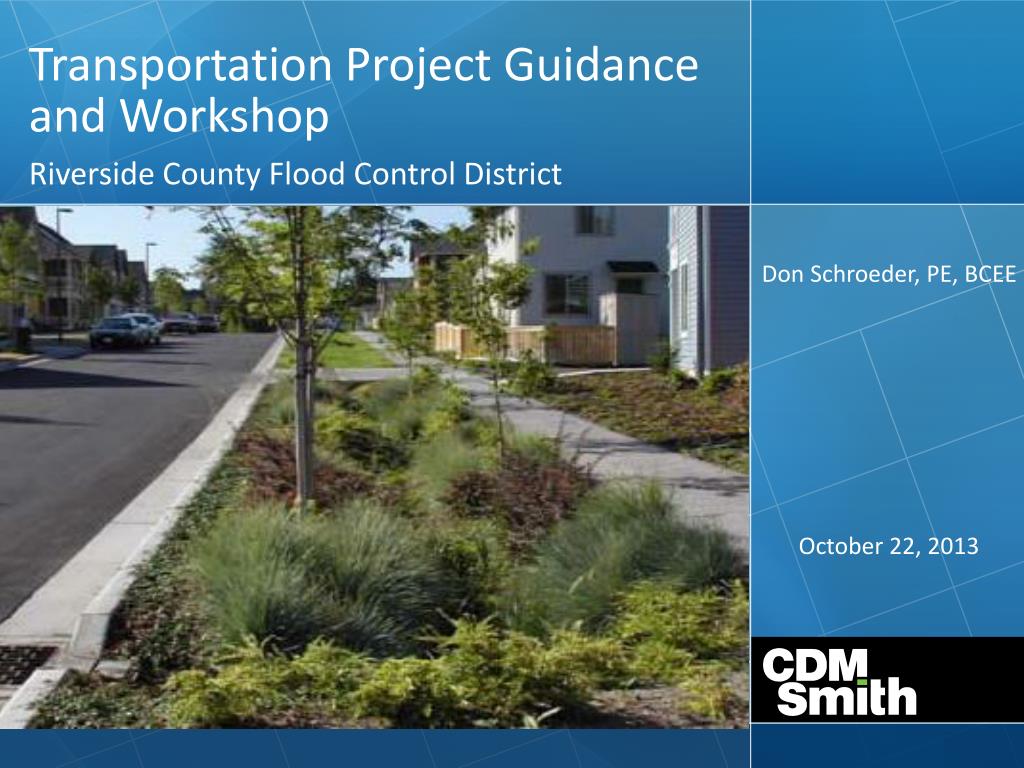 Transportation Project Guidance and Workshop

Riverside County Flood Control District

Don Schroeder, PE, BCEE

October 22, 2013

CDM Smith